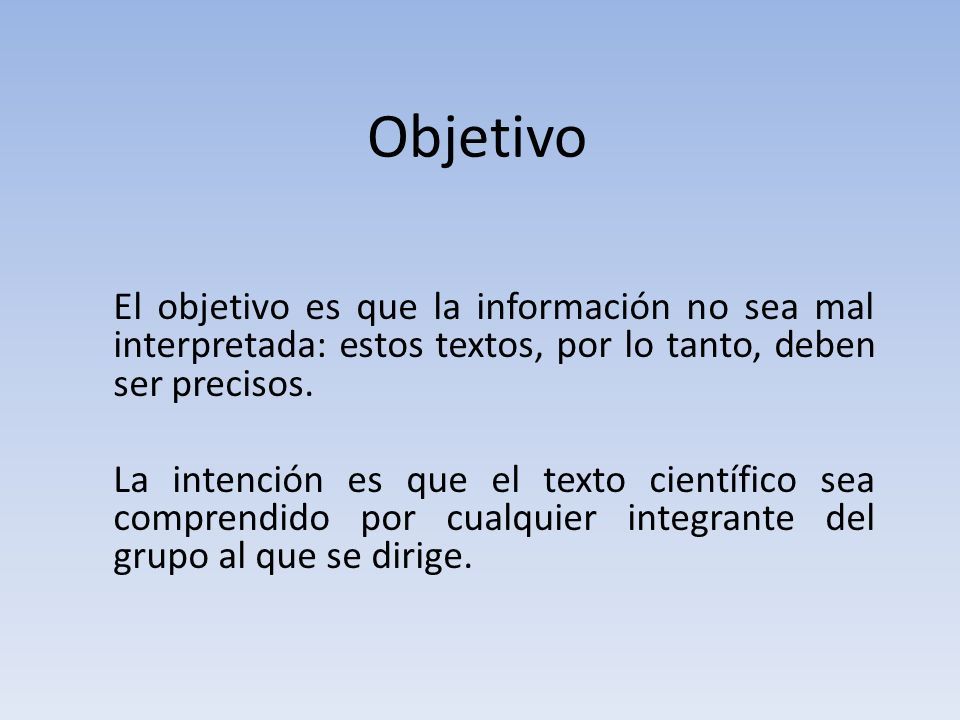 Objetivo

El objetivo es que la información no sea mal interpretada: estos textos, por lo tanto, deben ser precisos.

La intención es que el texto científico sea comprendido por cualquier integrante del grupo al que se dirige.